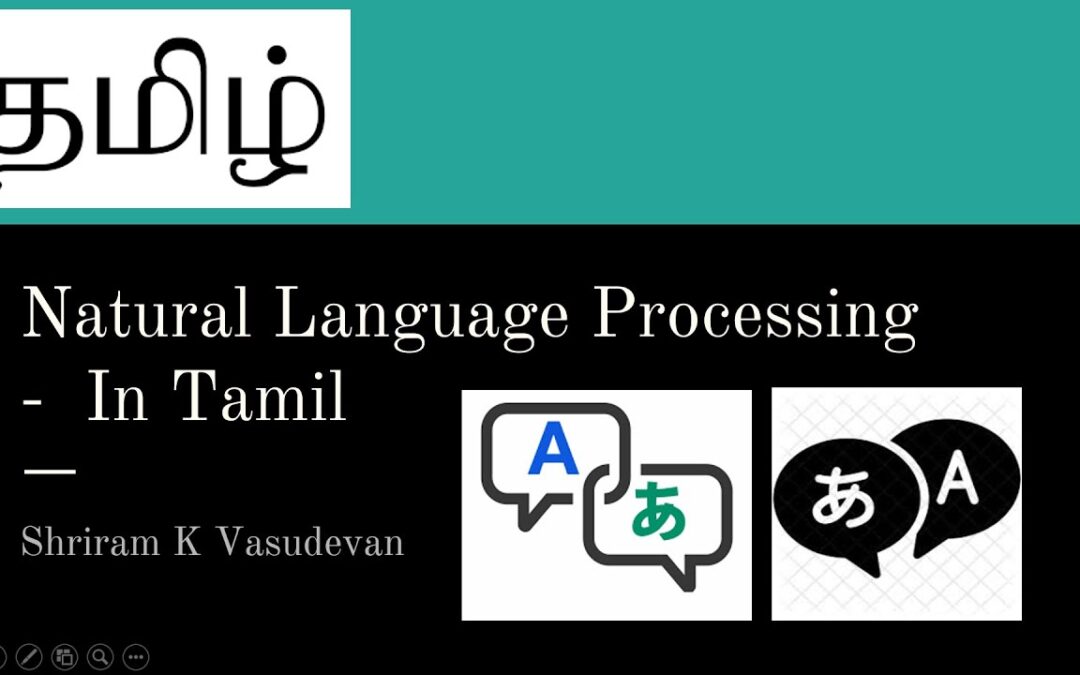 தமிழ்

Natural Language Processing - In Tamil

Shriram K Vasudevan

A

あ

あ

A